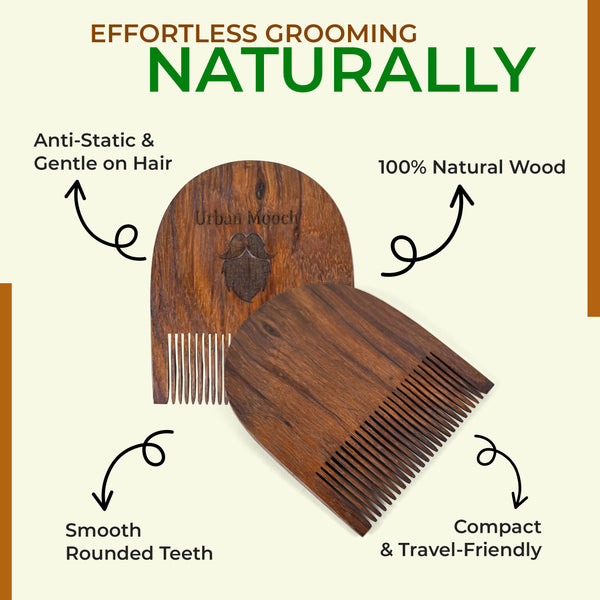 EFFORTLESS GROOMING
NATURALLY

Anti-Static & Gentle on Hair

100% Natural Wood

Urban Mooch

Smooth Rounded Teeth

Compact & Travel-Friendly